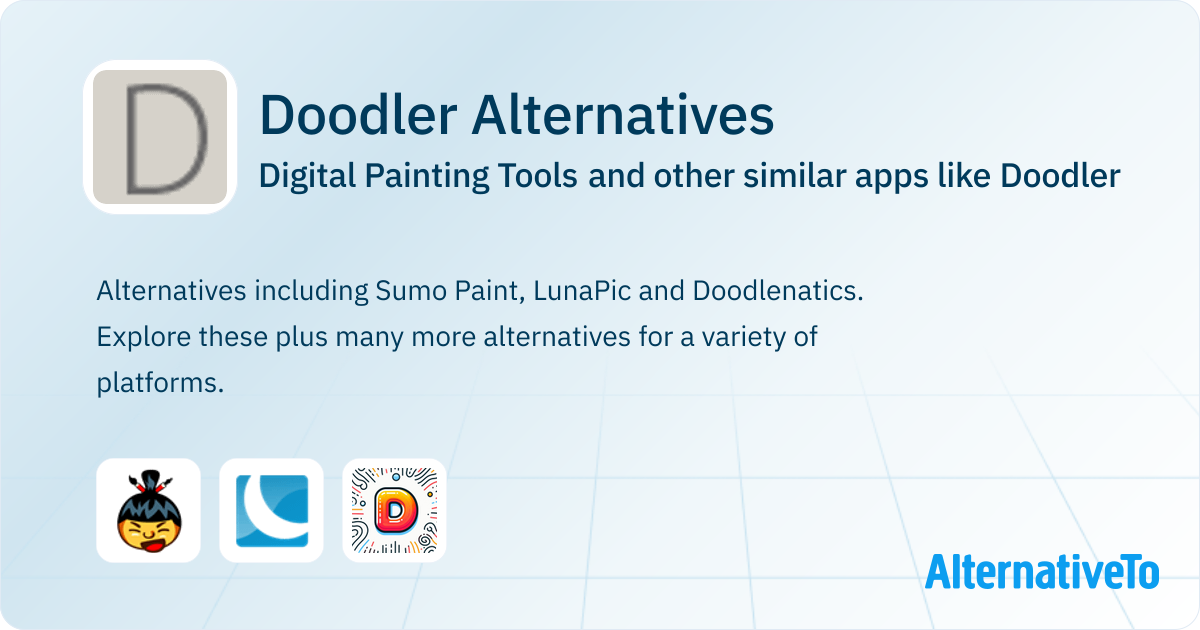 D

Doodler Alternatives

Digital Painting Tools and other similar apps like Doodler

Alternatives including Sumo Paint, LunaPic and Doodlenatics. Explore these plus many more alternatives for a variety of platforms.

D

AlternativeTo